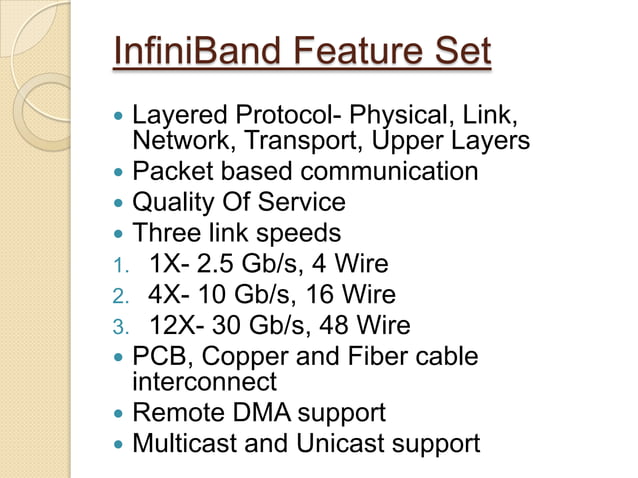 InfiniBand Feature Set

- Layered Protocol- Physical, Link, Network, Transport, Upper Layers
- Packet based communication
- Quality Of Service
- Three link speeds
1. 1X- 2.5 Gb/s, 4 Wire
2. 4X- 10 Gb/s, 16 Wire
3. 12X- 30 Gb/s, 48 Wire
- PCB, Copper and Fiber cable interconnect
- Remote DMA support
- Multicast and Unicast support